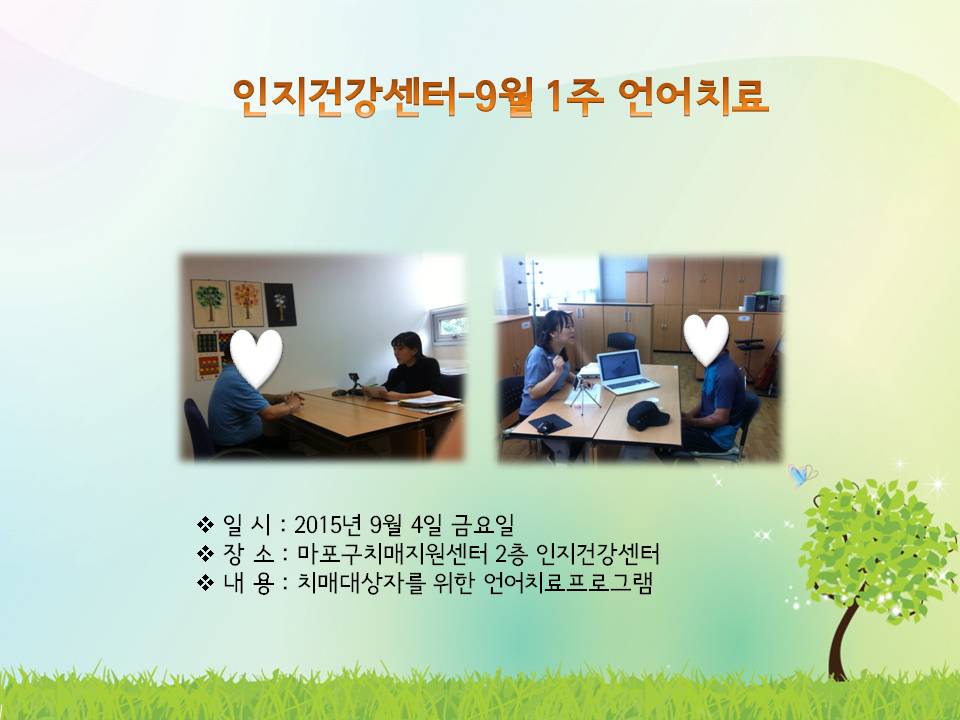 인지건강센터-9월 1주 언어치료

❖ 일 시 : 2015년 9월 4일 금요일
❖ 장 소 : 마포구치매지원센터 2층 인지건강센터
❖ 내 용 : 치매대상자를 위한 언어치료프로그램